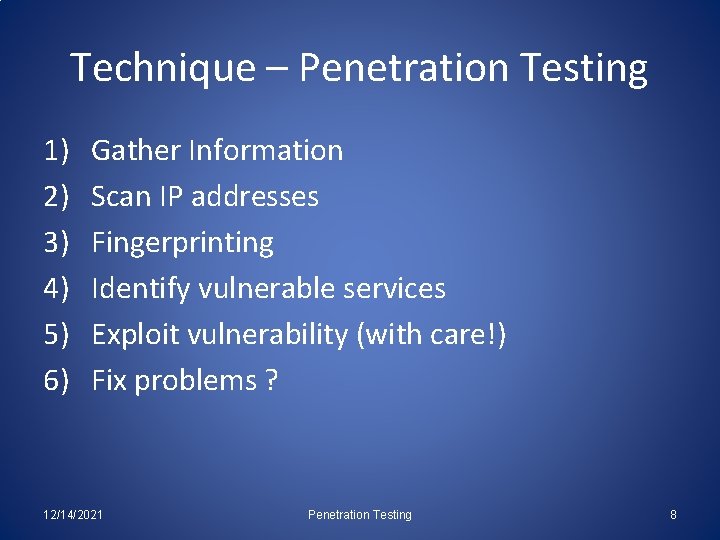 Technique – Penetration Testing

1) Gather Information
2) Scan IP addresses
3) Fingerprinting
4) Identify vulnerable services
5) Exploit vulnerability (with care!)
6) Fix problems ?

12/14/2021 Penetration Testing 8